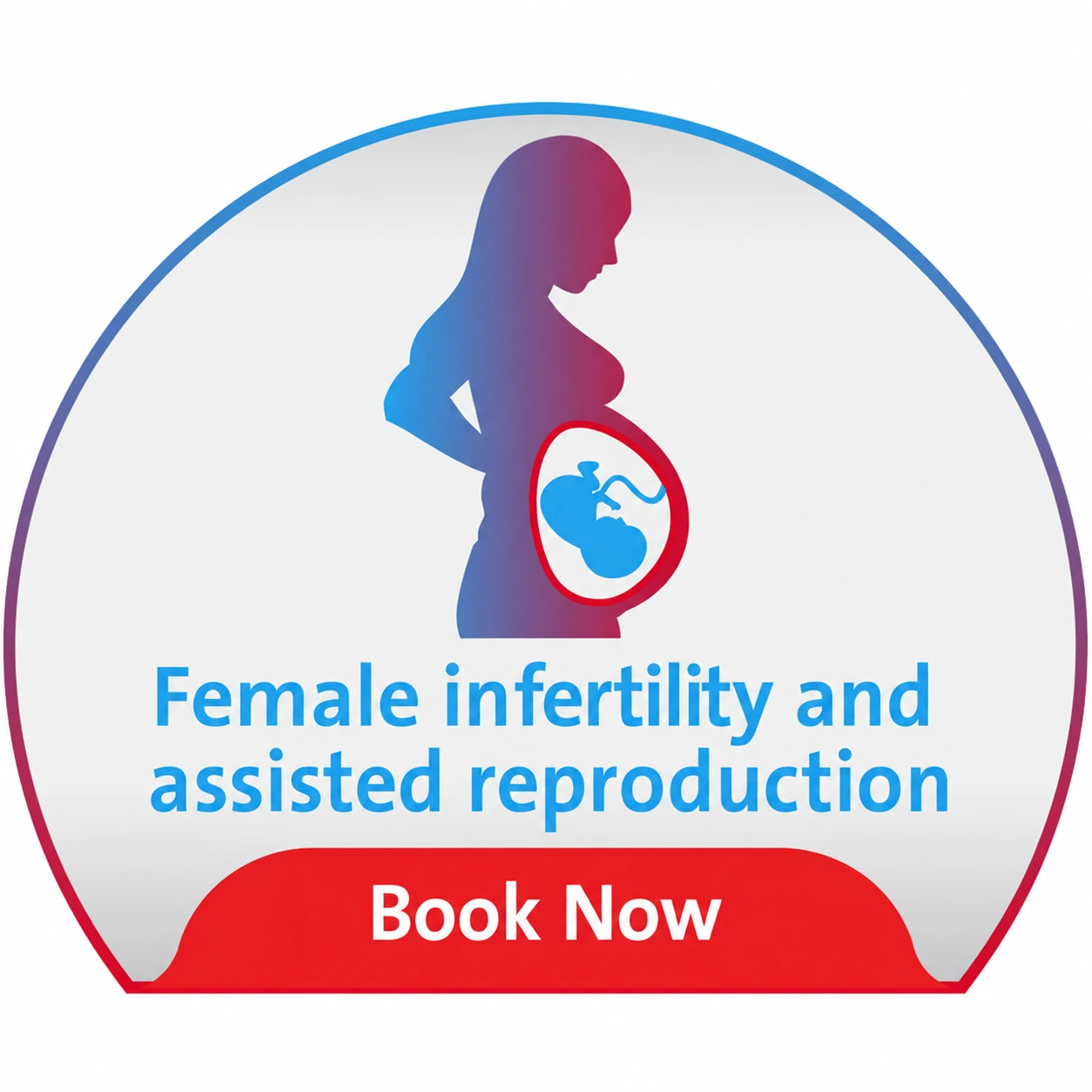 Female infertility and assisted reproduction

Book Now